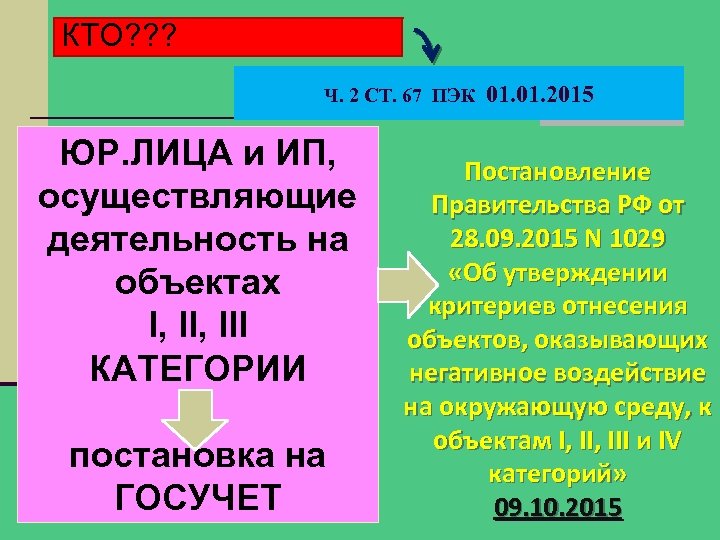 КТО???

Ч. 2 СТ. 67 ПЭК 01.01.2015

ЮР.ЛИЦА и ИП, осуществляющие деятельность на объектах I, II, III КАТЕГОРИИ

постановка на ГОСУЧЕТ

Постановление Правительства РФ от 28.09.2015 N 1029 «Об утверждении критериев отнесения объектов, оказывающих негативное воздействие на окружающую среду, к объектам I, II, III и IV категорий»
09.10.2015